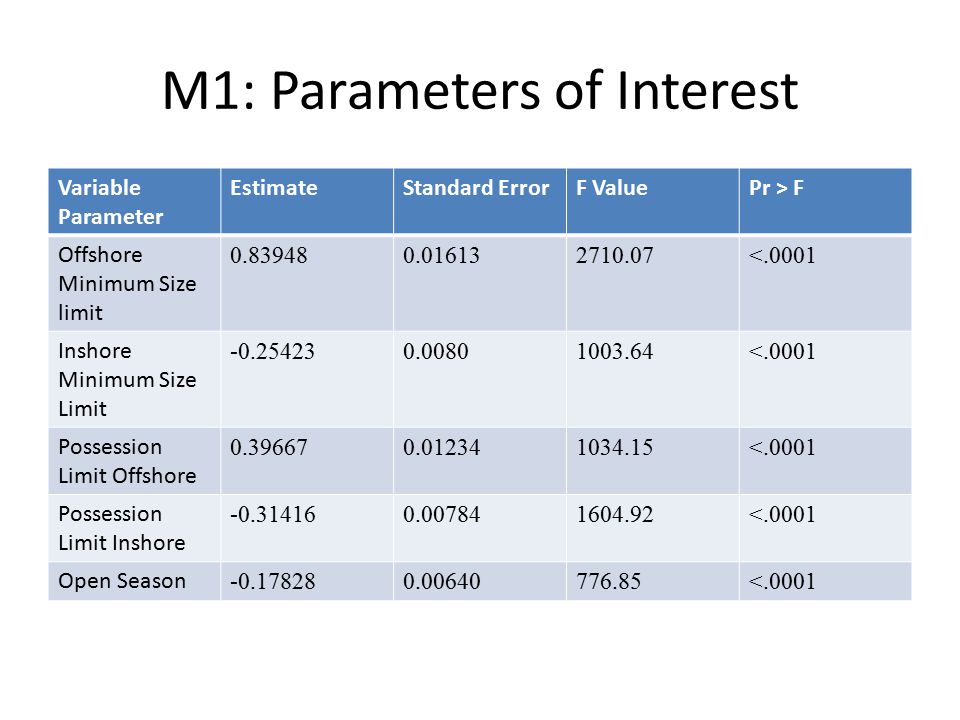 M1: Parameters of Interest

| Variable Parameter | Estimate | Standard Error | F Value | Pr > F |
|---|---|---|---|---|
| Offshore Minimum Size limit | 0.83948 | 0.01613 | 2710.07 | <.0001 |
| Inshore Minimum Size Limit | -0.25423 | 0.0080 | 1003.64 | <.0001 |
| Possession Limit Offshore | 0.39667 | 0.01234 | 1034.15 | <.0001 |
| Possession Limit Inshore | -0.31416 | 0.00784 | 1604.92 | <.0001 |
| Open Season | -0.17828 | 0.00640 | 776.85 | <.0001 |